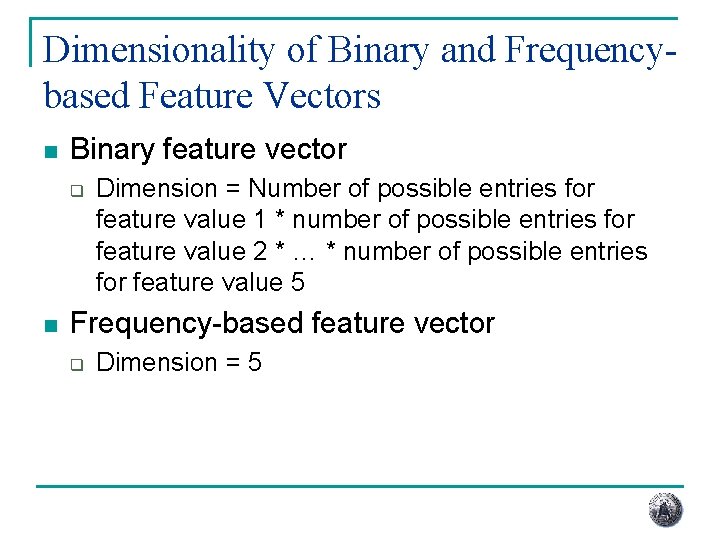 Dimensionality of Binary and Frequency-based Feature Vectors

Binary feature vector

Dimension = Number of possible entries for feature value 1 * number of possible entries for feature value 2 * … * number of possible entries for feature value 5

Frequency-based feature vector

Dimension = 5